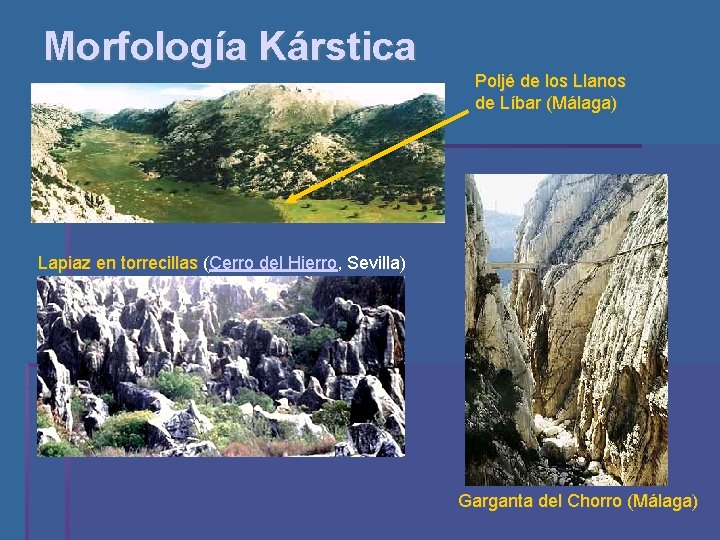 Morfología Kárstica

Poljé de los Llanos de Líbar (Málaga)

Lapiaz en torrecillas (Cerro del Hierro, Sevilla)

Garganta del Chorro (Málaga)